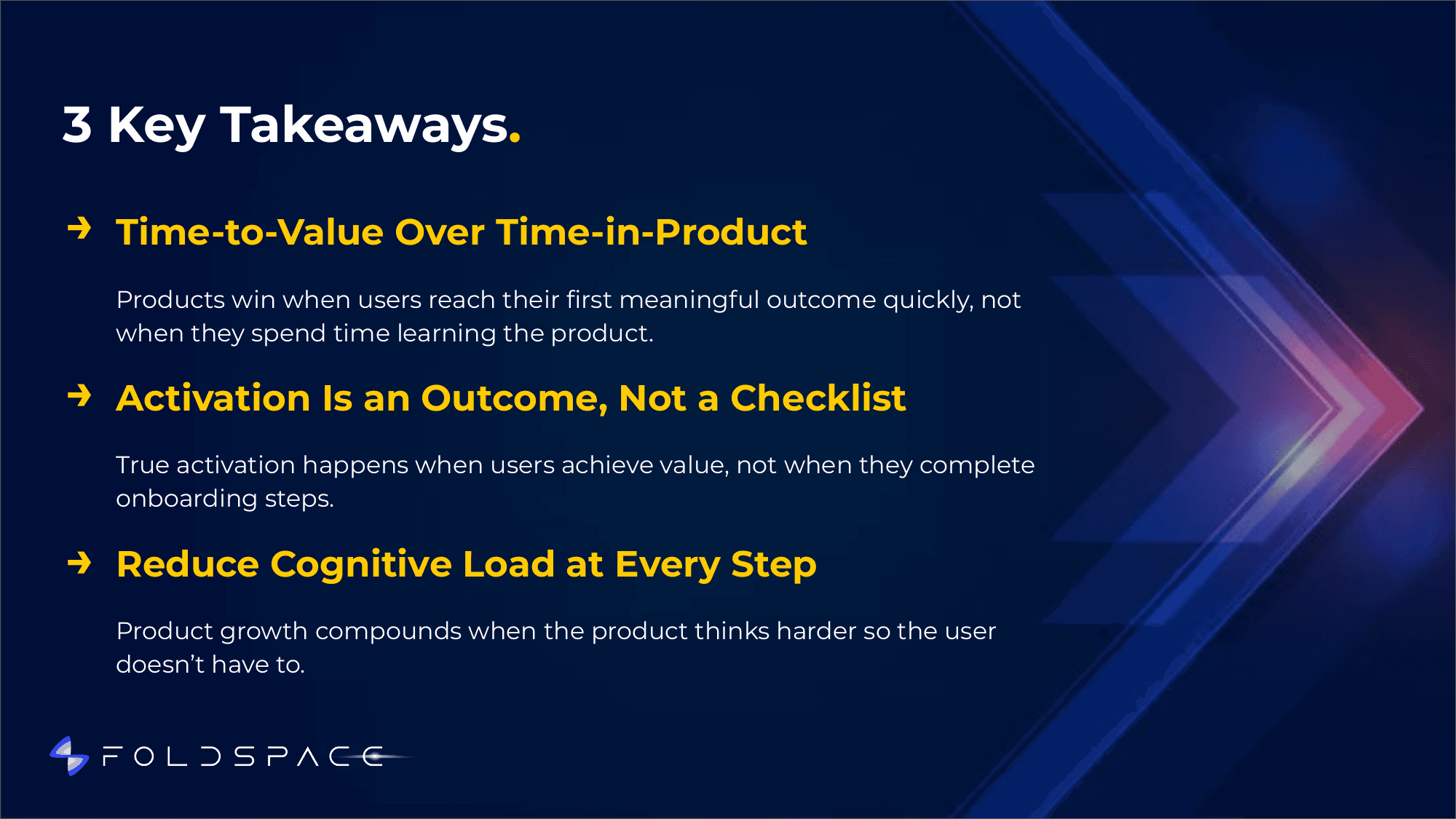 3 Key Takeaways.

→ Time-to-Value Over Time-in-Product

Products win when users reach their first meaningful outcome quickly, not when they spend time learning the product.

→ Activation Is an Outcome, Not a Checklist

True activation happens when users achieve value, not when they complete onboarding steps.

→ Reduce Cognitive Load at Every Step

Product growth compounds when the product thinks harder so the user doesn't have to.

FOLDSPACE